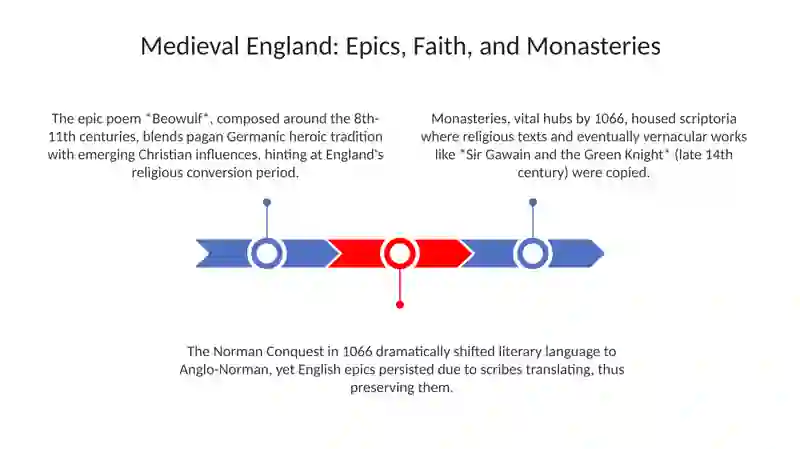 Medieval England: Epics, Faith, and Monasteries

The epic poem *Beowulf*, composed around the 8th-11th centuries, blends pagan Germanic heroic tradition with emerging Christian influences, hinting at England's religious conversion period.

Monasteries, vital hubs by 1066, housed scriptoria where religious texts and eventually vernacular works like *Sir Gawain and the Green Knight* (late 14th century) were copied.

The Norman Conquest in 1066 dramatically shifted literary language to Anglo-Norman, yet English epics persisted due to scribes translating, thus preserving them.